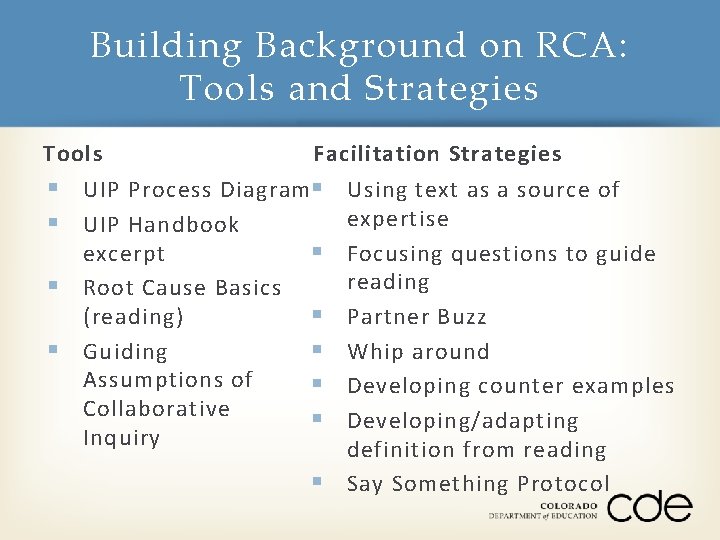 Building Background on RCA: Tools and Strategies

Tools

- UIP Process Diagram
- UIP Handbook excerpt
- Root Cause Basics (reading)
- Guiding Assumptions of Collaborative Inquiry

Facilitation Strategies

- Using text as a source of expertise
- Focusing questions to guide reading
- Partner Buzz
- Whip around
- Developing counter examples
- Developing/adapting definition from reading
- Say Something Protocol

COLORADO DEPARTMENT of EDUCATION cde